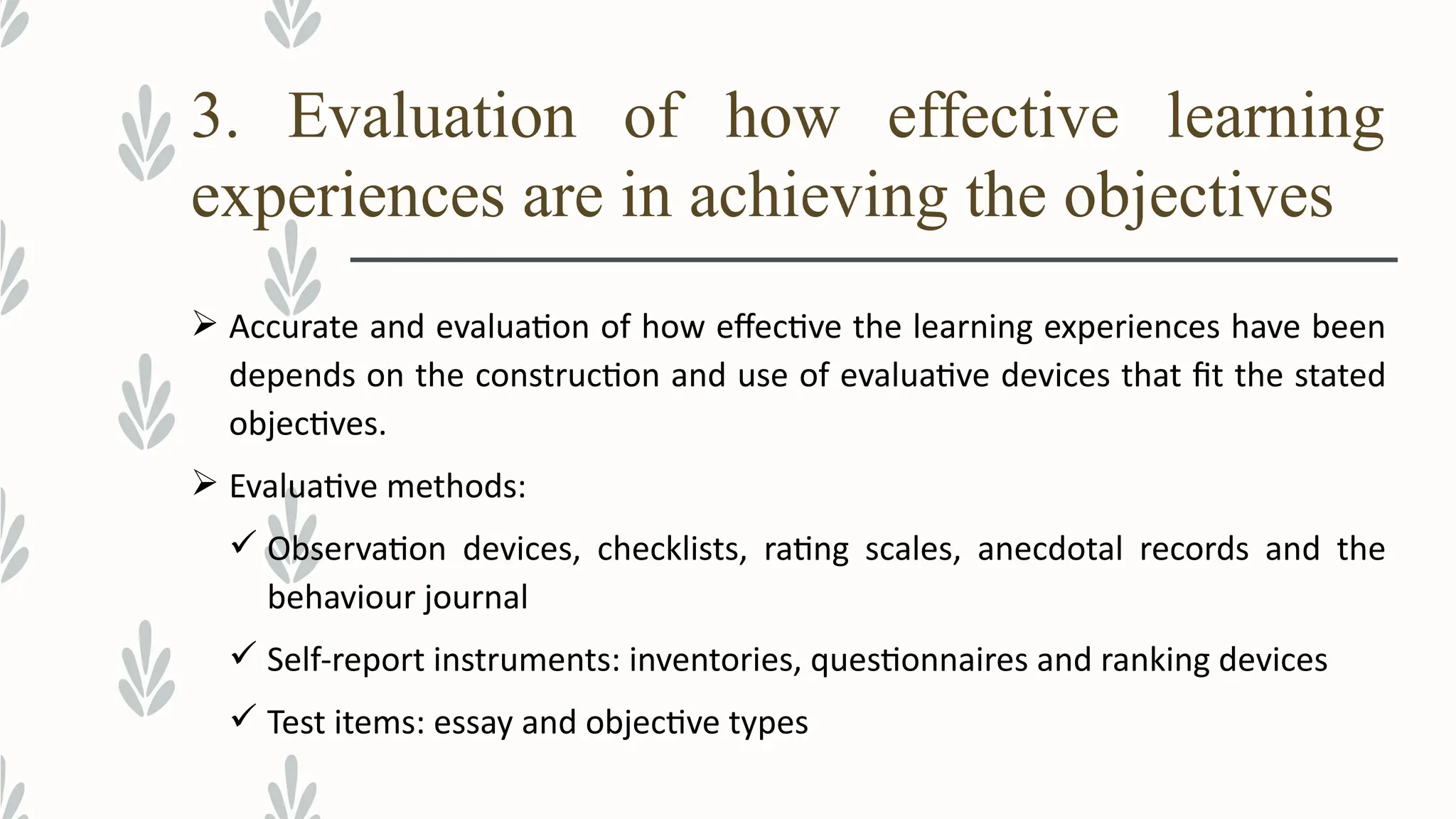 3. Evaluation of how effective learning experiences are in achieving the objectives

➢ Accurate and evaluation of how effective the learning experiences have been depends on the construction and use of evaluative devices that fit the stated objectives.

➢ Evaluative methods:

✓ Observation devices, checklists, rating scales, anecdotal records and the behaviour journal

✓ Self-report instruments: inventories, questionnaires and ranking devices

✓ Test items: essay and objective types